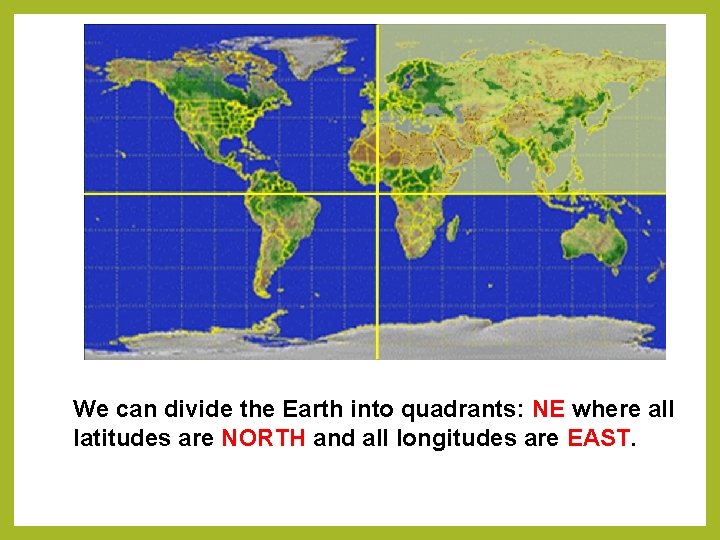 We can divide the Earth into quadrants: NE where all latitudes are NORTH and all longitudes are EAST.